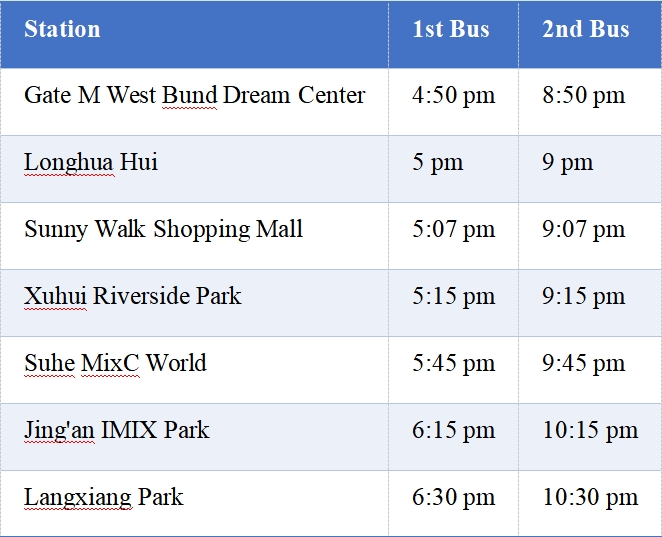 | Station | 1st Bus | 2nd Bus |
|---|---|---|
| Gate M West Bund Dream Center | 4:50 pm | 8:50 pm |
| Longhua Hui | 5 pm | 9 pm |
| Sunny Walk Shopping Mall | 5:07 pm | 9:07 pm |
| Xuhui Riverside Park | 5:15 pm | 9:15 pm |
| Suhe MixC World | 5:45 pm | 9:45 pm |
| Jing'an IMIX Park | 6:15 pm | 10:15 pm |
| Langxiang Park | 6:30 pm | 10:30 pm |